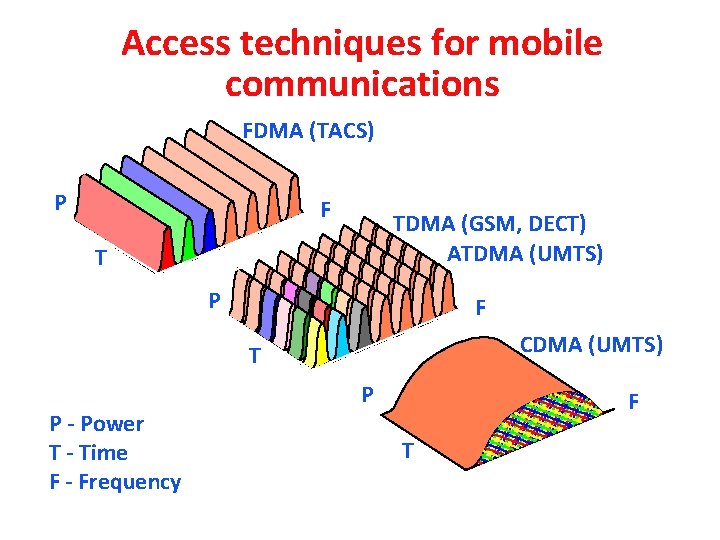 Access techniques for mobile communications

FDMA (TACS)

P

F

T

TDMA (GSM, DECT)
ATDMA (UMTS)

P

F

T

CDMA (UMTS)

P

F

T

P - Power
T - Time
F - Frequency